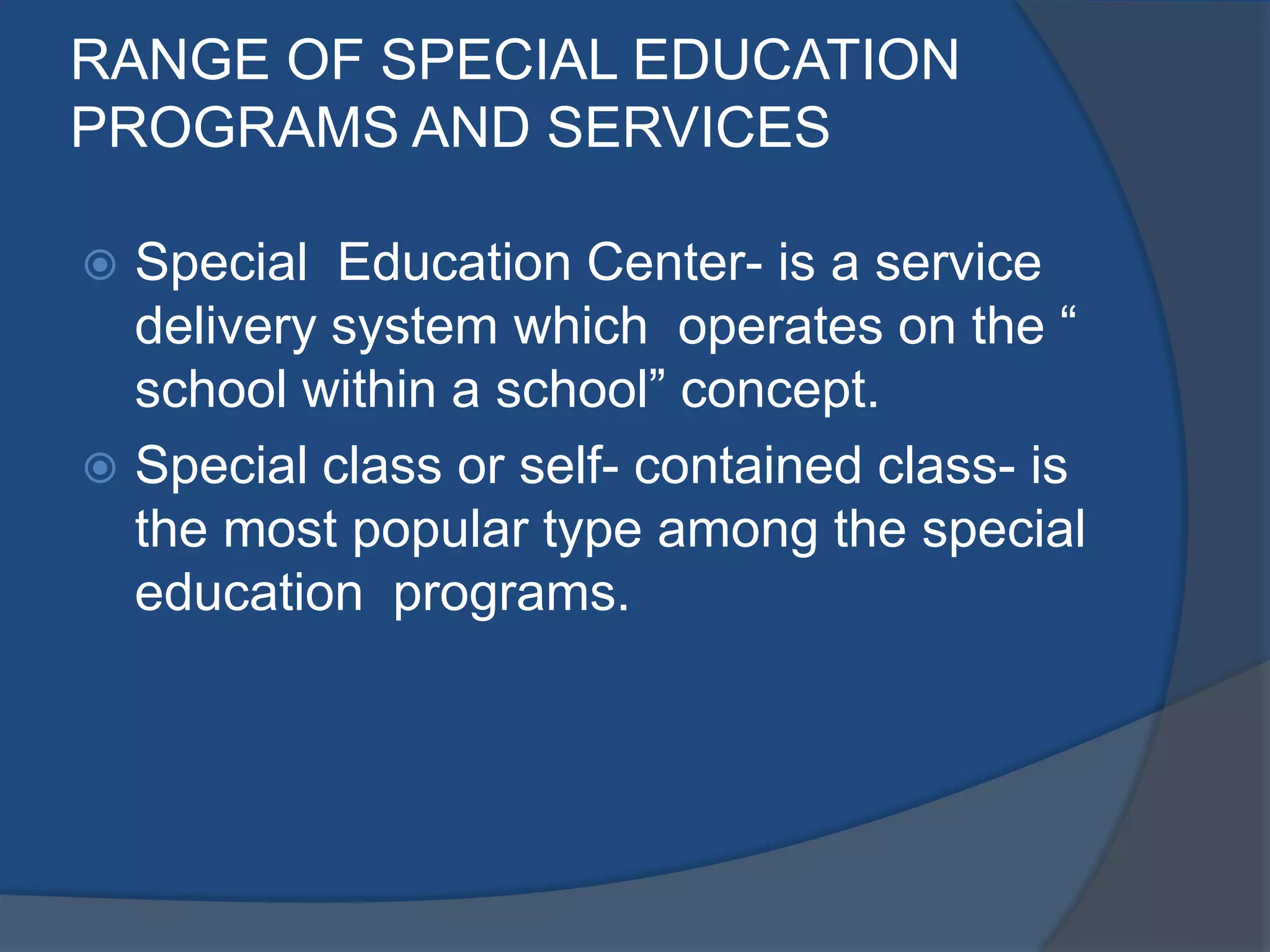 RANGE OF SPECIAL EDUCATION PROGRAMS AND SERVICES

Special  Education Center- is a service delivery system which  operates on the “ school within a school” concept.

Special class or self- contained class- is the most popular type among the special education  programs.